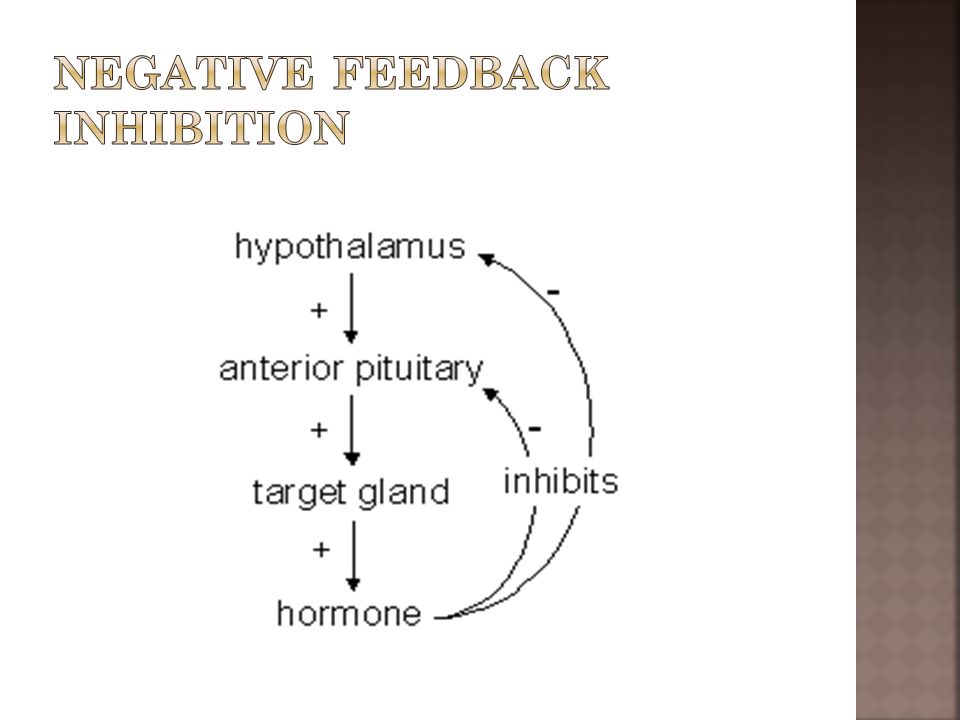 NEGATIVE FEEDBACK INHIBITION

hypothalamus
+
anterior pituitary
+
target gland
+
hormone

-
-
inhibits